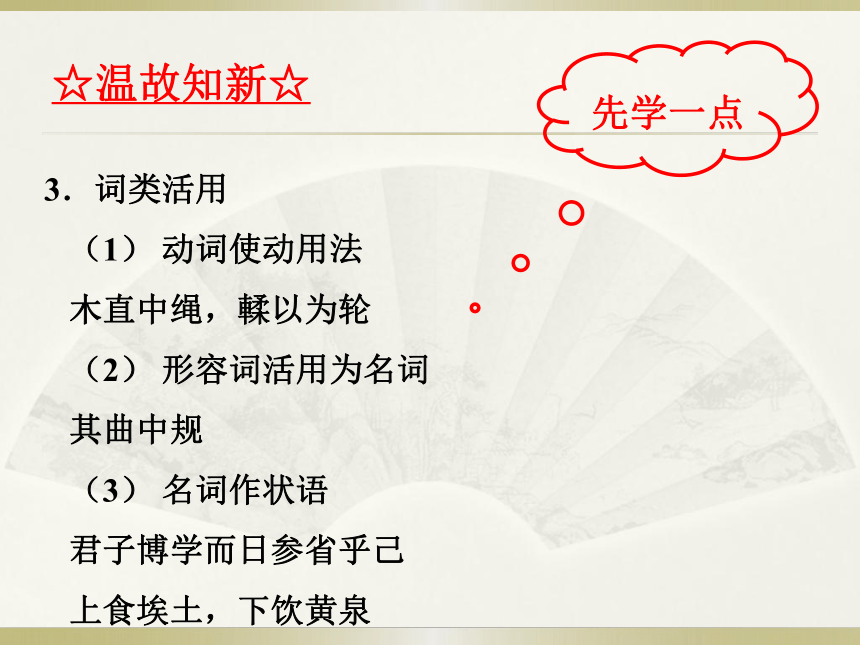 ☆温故知新☆

先学一点

3．词类活用

（1） 动词使动用法

木直中绳，輮以为轮

（2） 形容词活用为名词

其曲中规

（3） 名词作状语

君子博学而日参省乎己

上食埃土，下饮黄泉